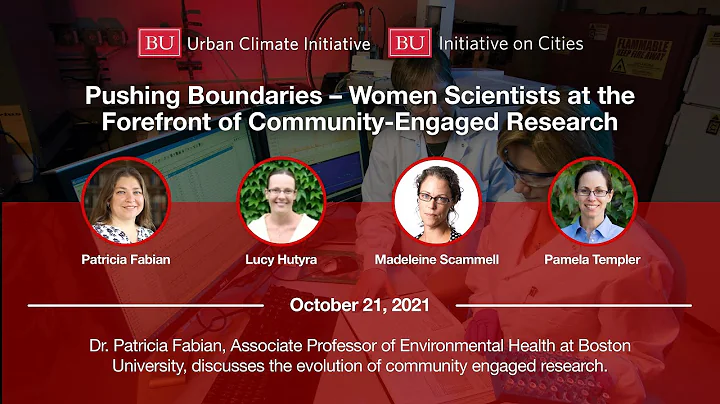 BU Urban Climate Initiative BU Initiative on Cities

FLAMMABLE KEEP FIRE AWAY

Pushing Boundaries – Women Scientists at the Forefront of Community-Engaged Research

Patricia Fabian Lucy Hutyra Madeleine Scammell Pamela Templer

October 21, 2021

Dr. Patricia Fabian, Associate Professor of Environmental Health at Boston University, discusses the evolution of community engaged research.